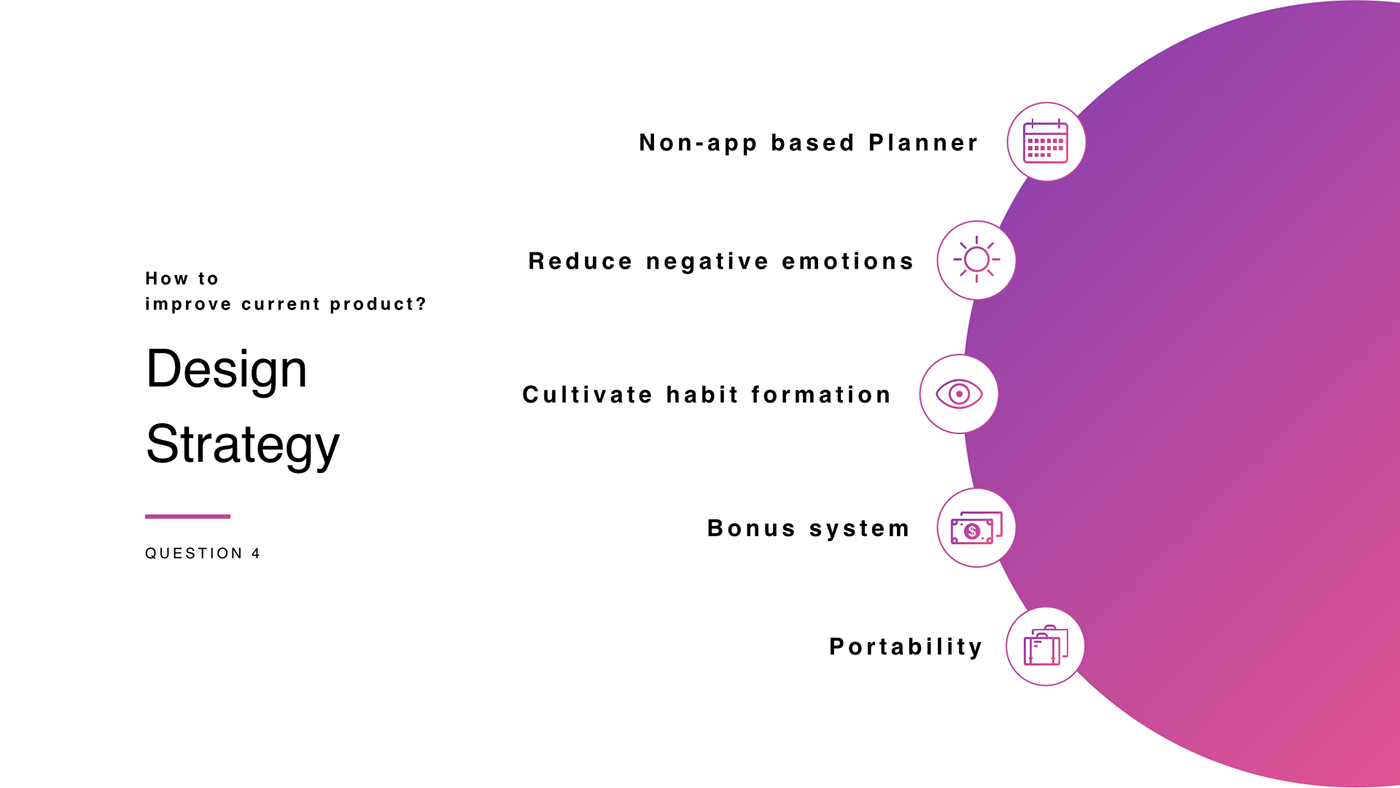 How to
improve current product?

Design Strategy

QUESTION 4

Non-app based Planner

Reduce negative emotions

Cultivate habit formation

Bonus system

Portability